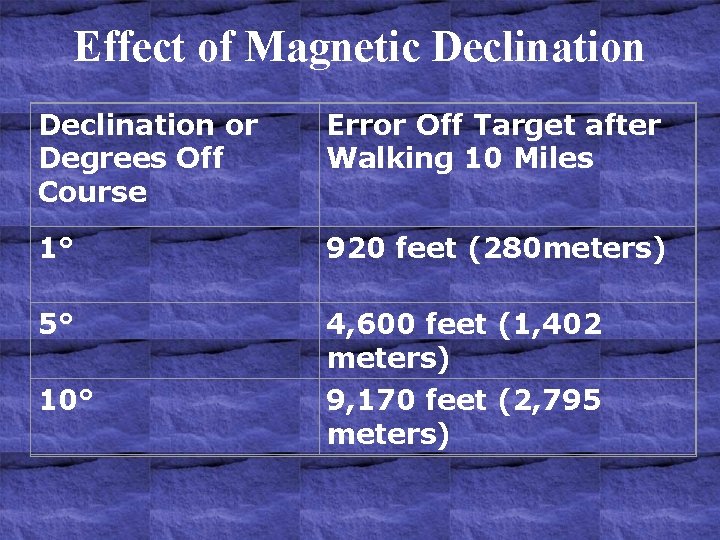 Effect of Magnetic Declination

| Declination or Degrees Off Course | Error Off Target after Walking 10 Miles |
|---|---|
| 1° | 920 feet (280meters) |
| 5° | 4,600 feet (1,402 meters) |
| 10° | 9,170 feet (2,795 meters) |